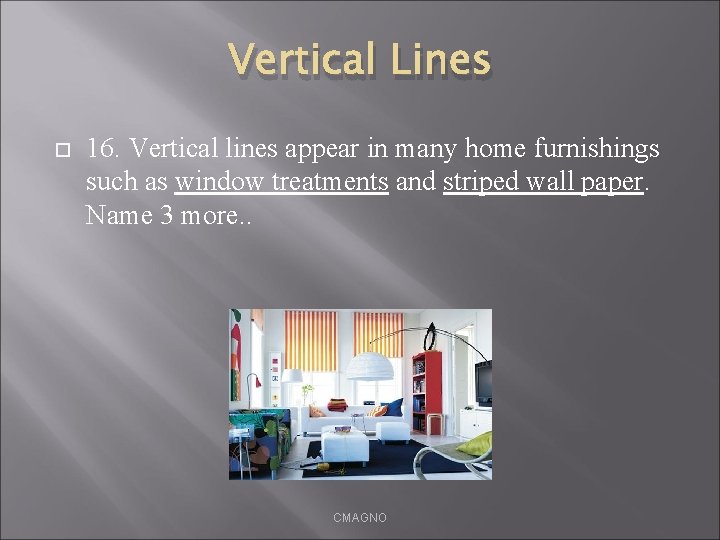 Vertical Lines

16. Vertical lines appear in many home furnishings such as window treatments and striped wall paper. Name 3 more..

CMAGNO